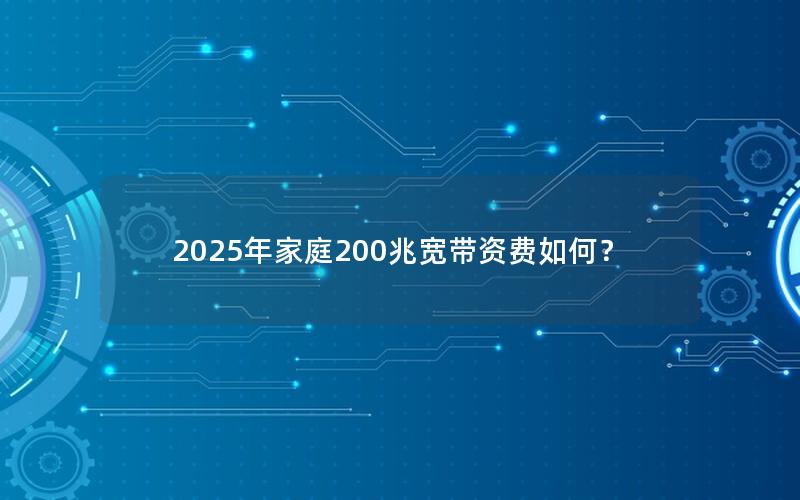 2025年家庭200兆宽带资费如何？